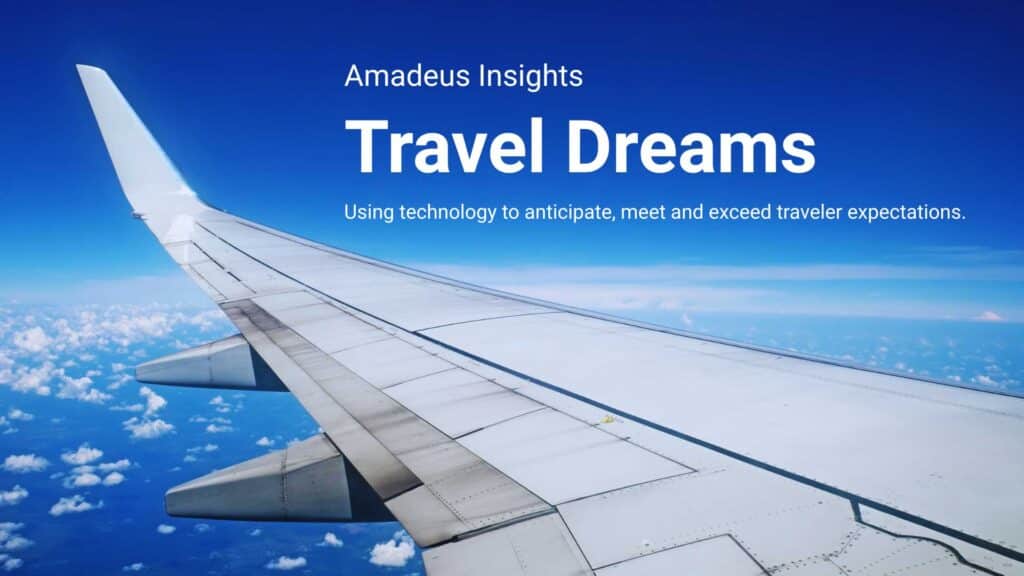 Amadeus Insights

Travel Dreams

Using technology to anticipate, meet and exceed traveler expectations.